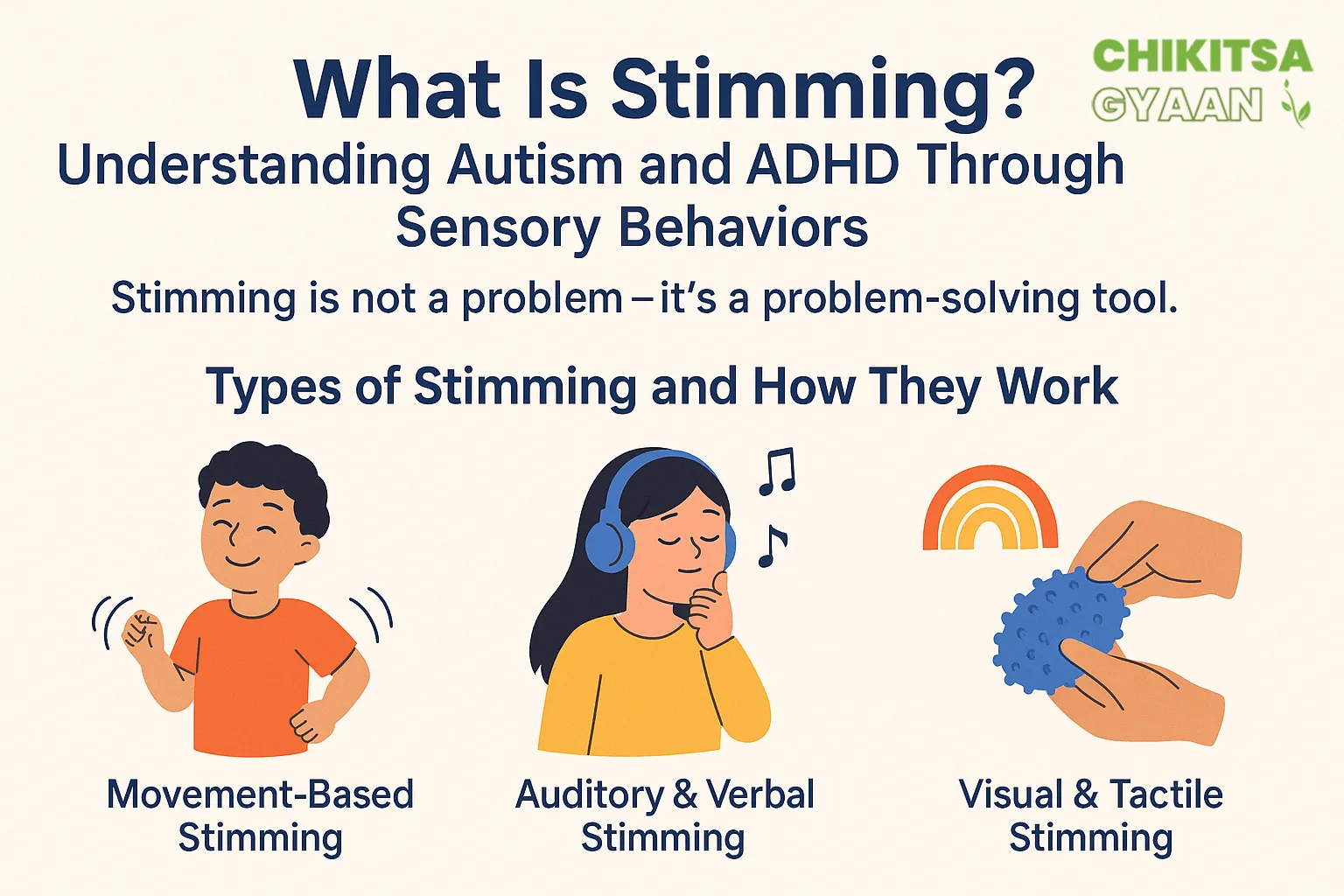 What Is Stimming?

CHIKITSA GYAAN

Understanding Autism and ADHD Through Sensory Behaviors

Stimming is not a problem – it's a problem-solving tool.

Types of Stimming and How They Work

Movement-Based Stimming

Auditory & Verbal Stimming

Visual & Tactile Stimming